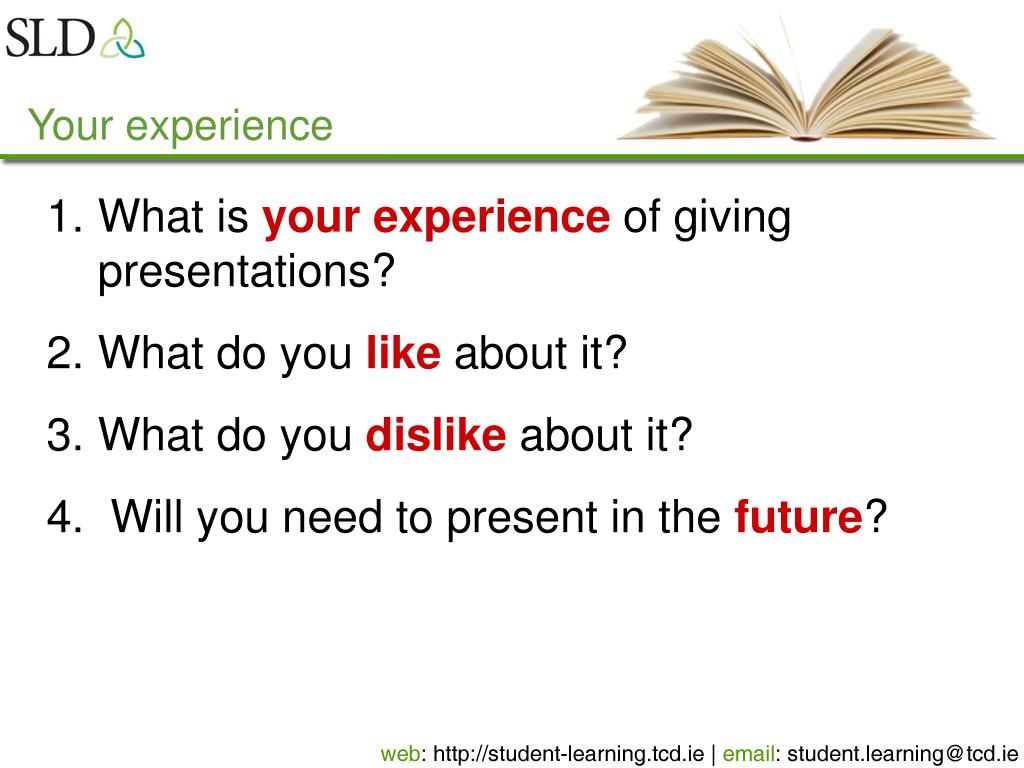 SLD

Your experience

1. What is your experience of giving presentations?

2. What do you like about it?

3. What do you dislike about it?

4. Will you need to present in the future?

web: http://student-learning.tcd.ie | email: student.learning@tcd.ie